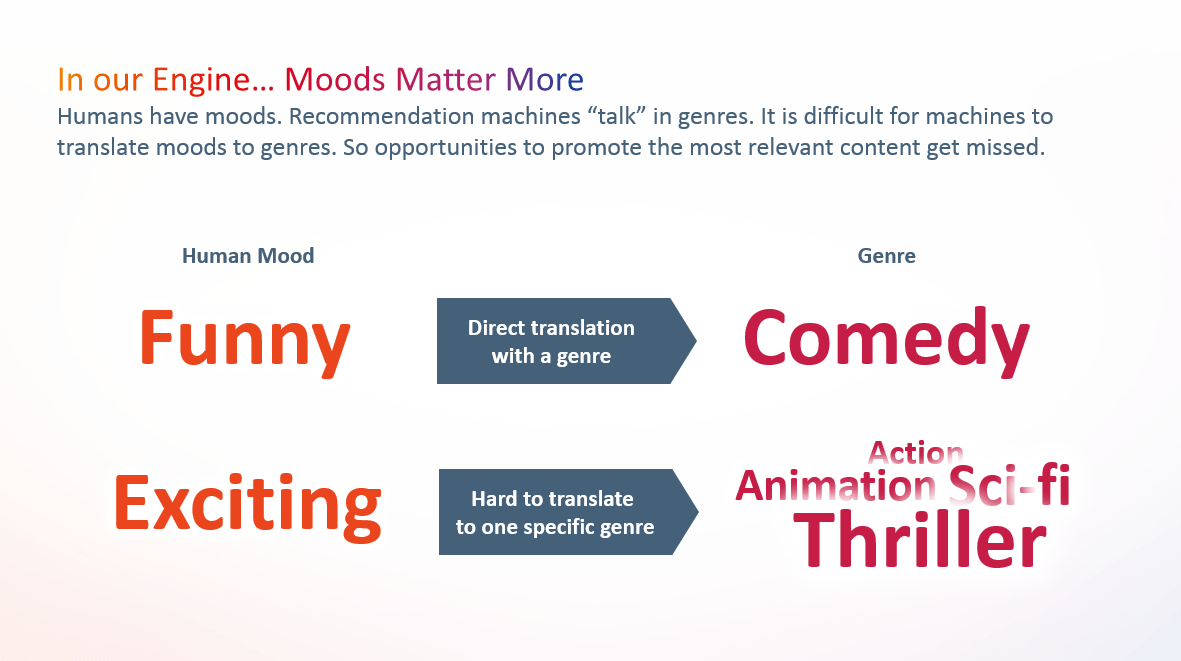 In our Engine… Moods Matter More

Humans have moods. Recommendation machines “talk” in genres. It is difficult for machines to translate moods to genres. So opportunities to promote the most relevant content get missed.

Human Mood

Genre

Funny

Direct translation with a genre

Comedy

Exciting

Hard to translate to one specific genre

Action

Animation Sci-fi

Thriller